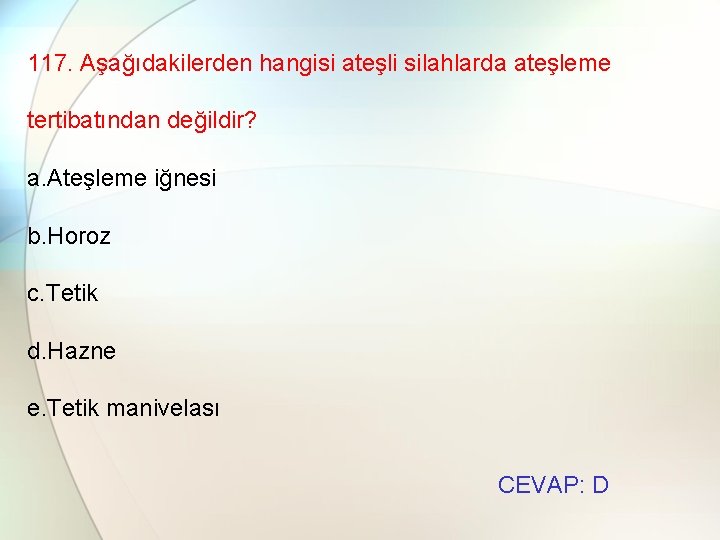 117. Aşağıdakilerden hangisi ateşli silahlarda ateşleme tertibatından değildir?

a.Ateşleme iğnesi

b.Horoz

c.Tetik

d.Hazne

e.Tetik manivelası

CEVAP: D